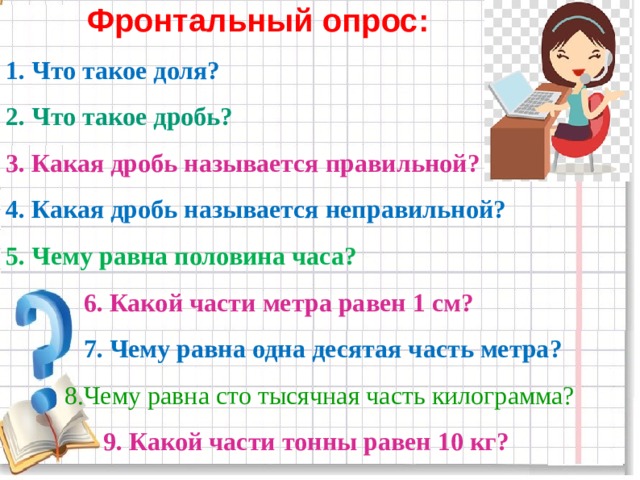 Фронтальный опрос:

1. Что такое доля?

2. Что такое дробь?

3. Какая дробь называется правильной?

4. Какая дробь называется неправильной?

5. Чему равна половина часа?

6. Какой части метра равен 1 см?

7. Чему равна одна десятая часть метра?

8.Чему равна сто тысячная часть килограмма?

9. Какой части тонны равен 10 кг?